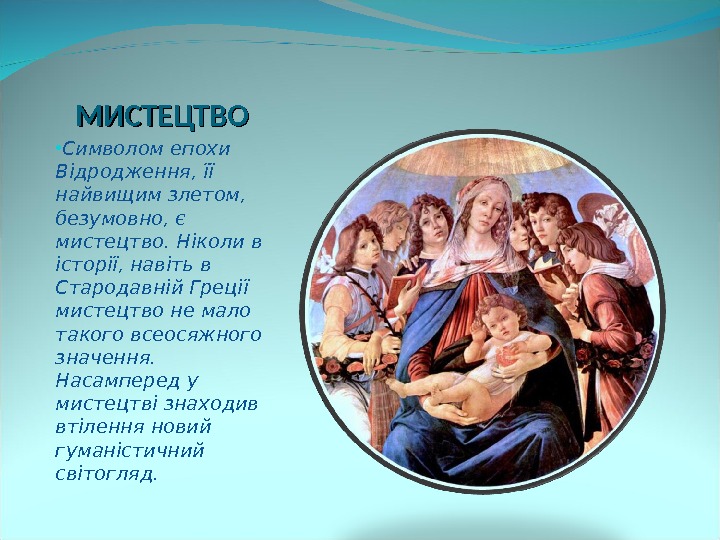 МИСТЕЦТВО

•Символом епохи Відродження, її найвищим злетом, безумовно, є мистецтво. Ніколи в історії, навіть в Стародавній Греції мистецтво не мало такого всеосяжного значення. Насамперед у мистецтві знаходив втілення новий гуманістичний світогляд.